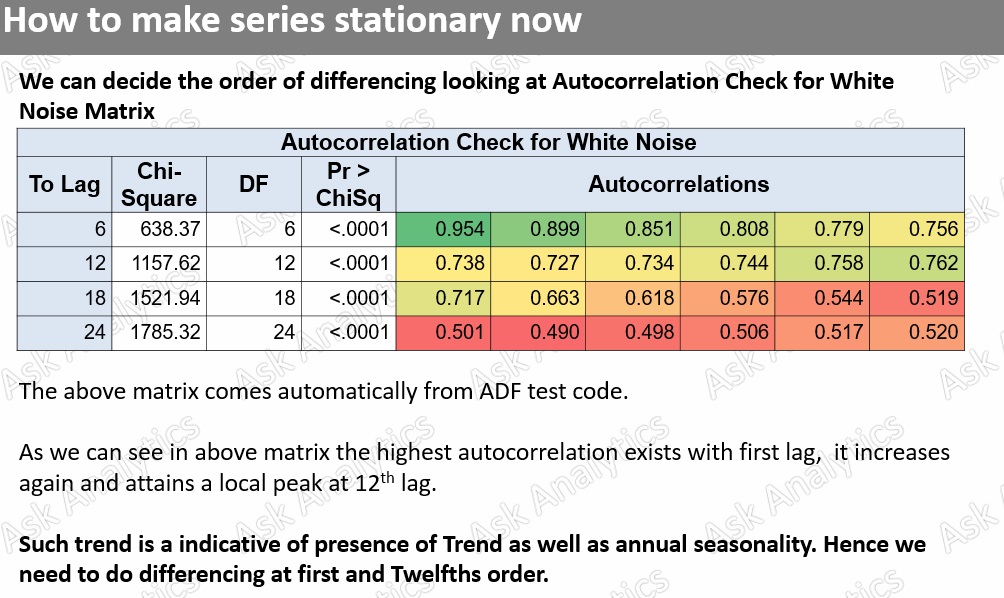 How to make series stationary now

We can decide the order of differencing looking at Autocorrelation Check for White Noise Matrix

Autocorrelation Check for White Noise

| To Lag | Chi-Square | DF | Pr > ChiSq | Autocorrelations | | | | | |
|---|---|---|---|---|---|---|---|---|---|
| 6 | 638.37 | 6 | <.0001 | 0.954 | 0.899 | 0.851 | 0.808 | 0.779 | 0.756 |
| 12 | 1157.62 | 12 | <.0001 | 0.738 | 0.727 | 0.734 | 0.744 | 0.758 | 0.762 |
| 18 | 1521.94 | 18 | <.0001 | 0.717 | 0.663 | 0.618 | 0.576 | 0.544 | 0.519 |
| 24 | 1785.32 | 24 | <.0001 | 0.501 | 0.490 | 0.498 | 0.506 | 0.517 | 0.520 |

The above matrix comes automatically from ADF test code.

As we can see in above matrix the highest autocorrelation exists with first lag, it increases again and attains a local peak at 12$^{th}$ lag.

Such trend is a indicative of presence of Trend as well as annual seasonality. Hence we need to do differencing at first and Twelfths order.

Ask Analytics